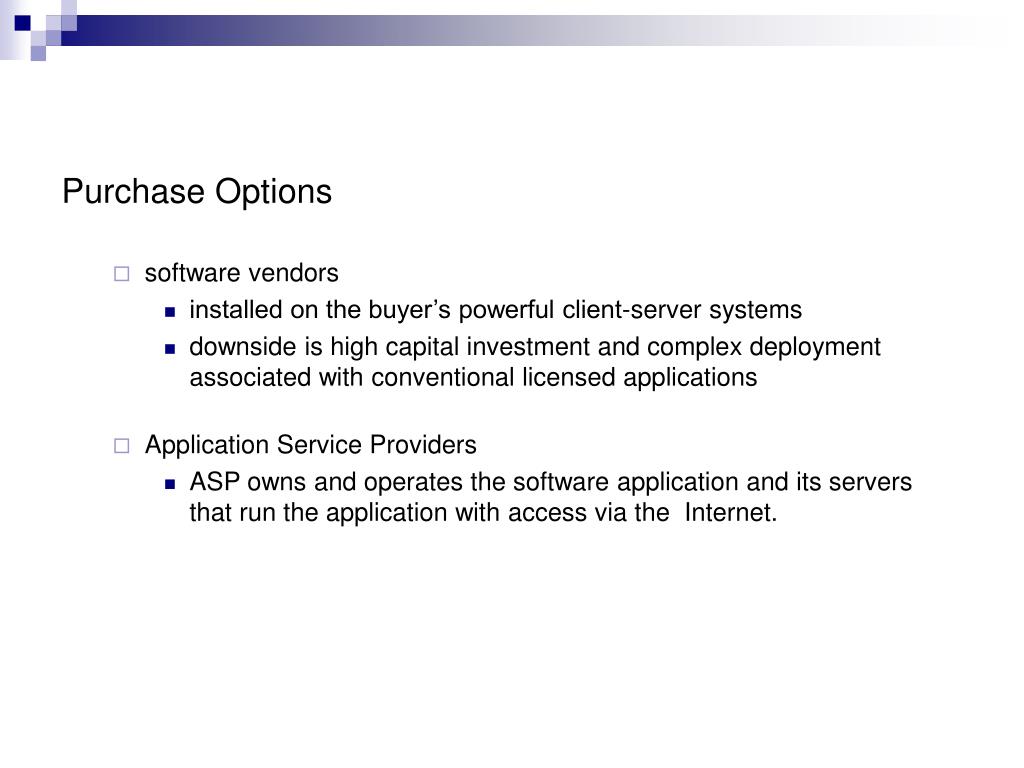 Purchase Options

software vendors

installed on the buyer’s powerful client-server systems

downside is high capital investment and complex deployment associated with conventional licensed applications

Application Service Providers

ASP owns and operates the software application and its servers that run the application with access via the Internet.